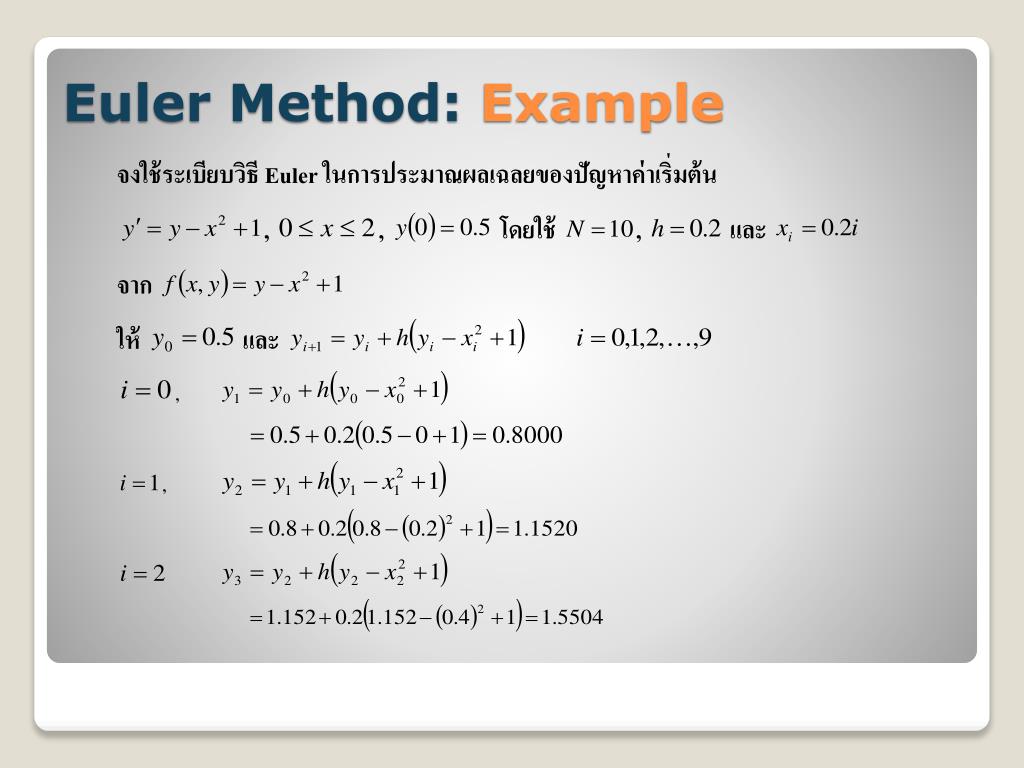 Euler Method: Example

จงใช้ระเบียบวิธี Euler ในการประมาณผลเฉลยของปัญหาค่าเริ่มต้น

$y' = y - x^2 + 1$, $0 \le x \le 2$, $y(0) = 0.5$ โดยใช้ $N = 10$, $h = 0.2$ และ $x_i = 0.2i$

จาก $f(x, y) = y - x^2 + 1$

ให้ $y_0 = 0.5$ และ $y_{i+1} = y_i + h(y_i - x_i^2 + 1)$ $i = 0,1,2,\ldots,9$

$i = 0$, $y_1 = y_0 + h(y_0 - x_0^2 + 1)$

$= 0.5 + 0.2(0.5 - 0 + 1) = 0.8000$

$i = 1$, $y_2 = y_1 + h(y_1 - x_1^2 + 1)$

$= 0.8 + 0.2(0.8 - (0.2)^2 + 1) = 1.1520$

$i = 2$ $y_3 = y_2 + h(y_2 - x_2^2 + 1)$

$= 1.152 + 0.2(1.152 - (0.4)^2 + 1) = 1.5504$